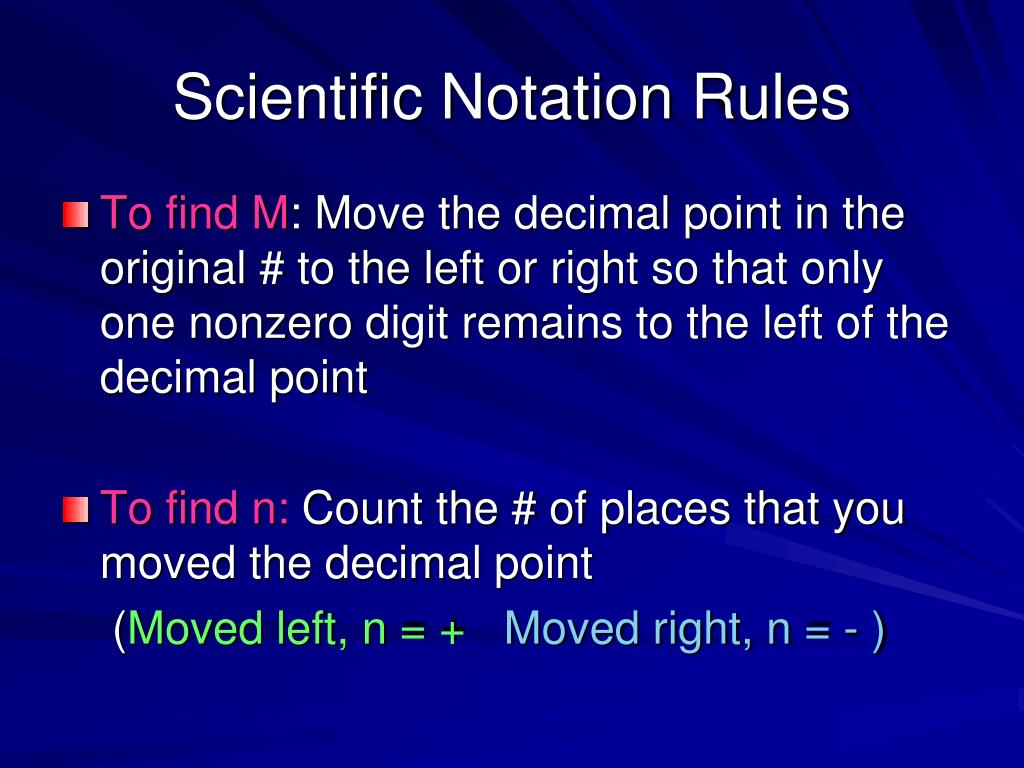 Scientific Notation Rules

To find M: Move the decimal point in the original # to the left or right so that only one nonzero digit remains to the left of the decimal point

To find n: Count the # of places that you moved the decimal point

(Moved left, n = +   Moved right, n = - )